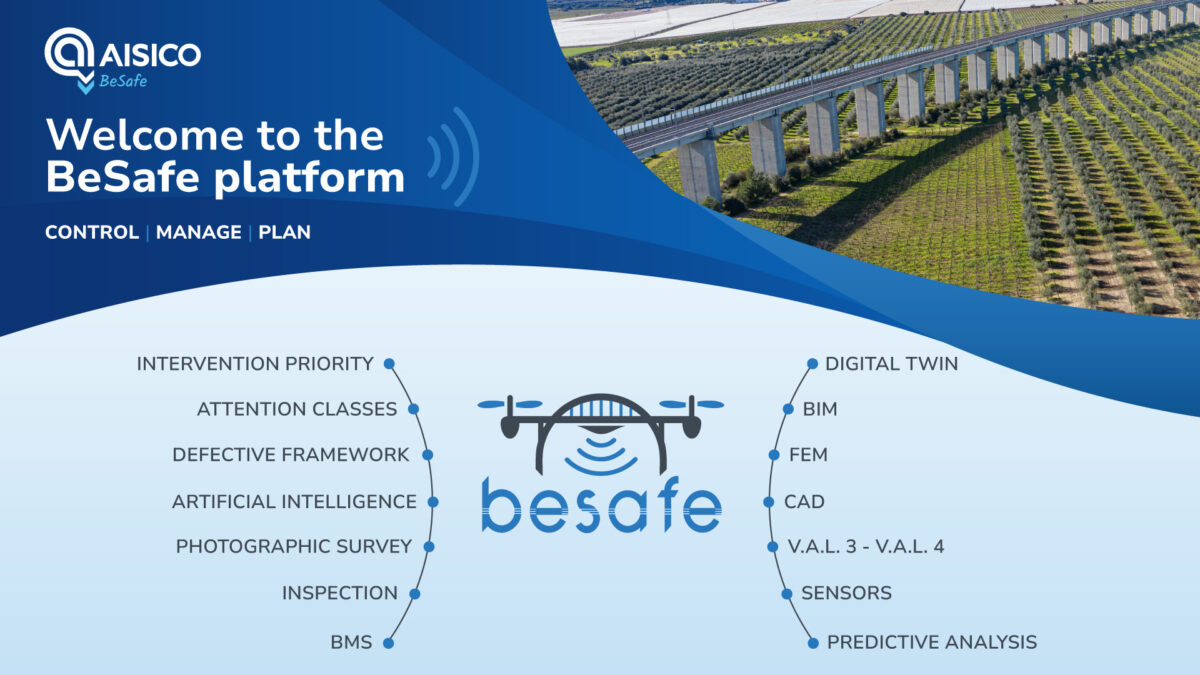 AISICO
BeSafe

Welcome to the BeSafe platform

CONTROL | MANAGE | PLAN

INTERVENTION PRIORITY
ATTENTION CLASSES
DEFECTIVE FRAMEWORK
ARTIFICIAL INTELLIGENCE
PHOTOGRAPHIC SURVEY
INSPECTION
BMS

besafe

DIGITAL TWIN
BIM
FEM
CAD
V.A.L. 3 - V.A.L. 4
SENSORS
PREDICTIVE ANALYSIS